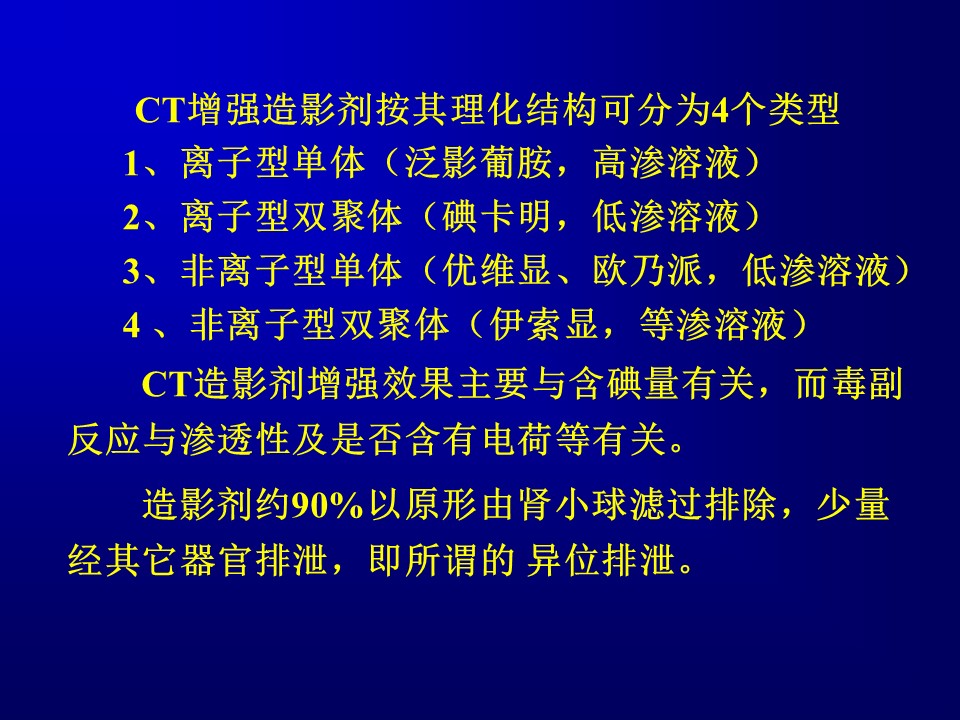 CT增强造影剂按其理化结构可分为4个类型

1、离子型单体（泛影葡胺，高渗溶液）

2、离子型双聚体（碘卡明，低渗溶液）

3、非离子型单体（优维显、欧乃派，低渗溶液）

4 、非离子型双聚体（伊索显，等渗溶液）

CT造影剂增强效果主要与含碘量有关，而毒副反应与渗透性及是否含有电荷等有关。

造影剂约90%以原形由肾小球滤过排除，少量经其它器官排泄，即所谓的 异位排泄。